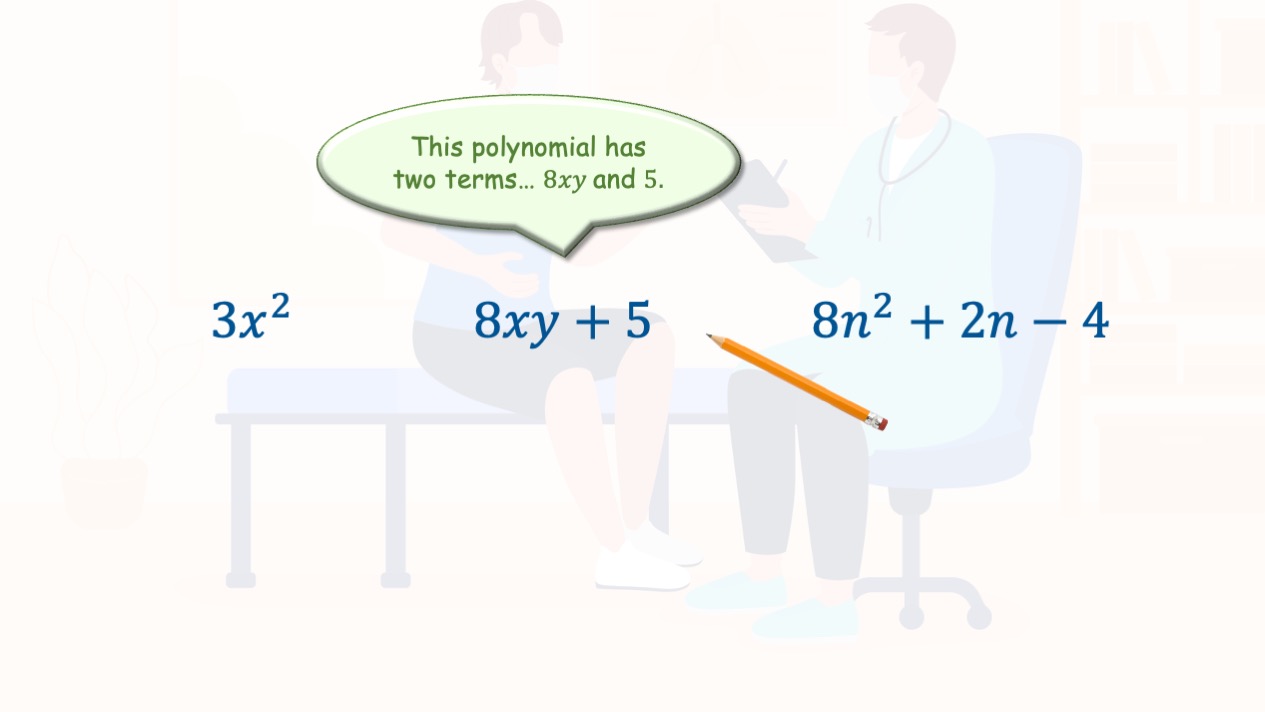 This polynomial has two terms… $8xy$ and $5$.

$3x^2$

$8xy + 5$

$8n^2 + 2n - 4$